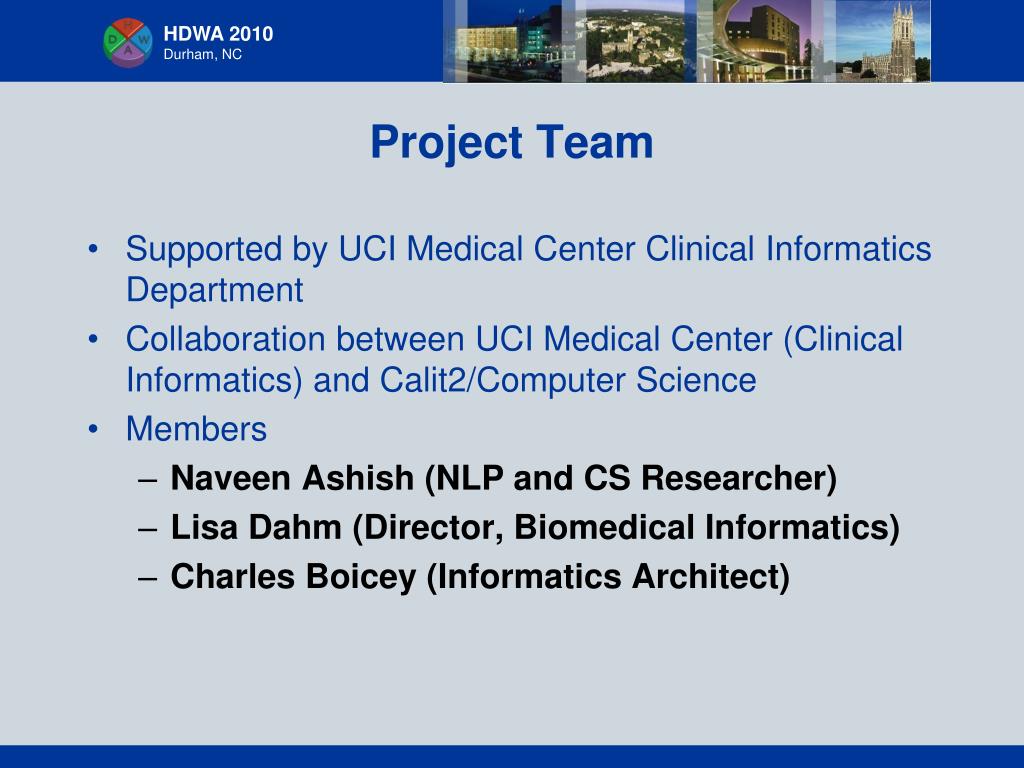 H D W A

HDWA 2010
Durham, NC

Project Team

• Supported by UCI Medical Center Clinical Informatics Department
• Collaboration between UCI Medical Center (Clinical Informatics) and Calit2/Computer Science
• Members
– Naveen Ashish (NLP and CS Researcher)
– Lisa Dahm (Director, Biomedical Informatics)
– Charles Boicey (Informatics Architect)